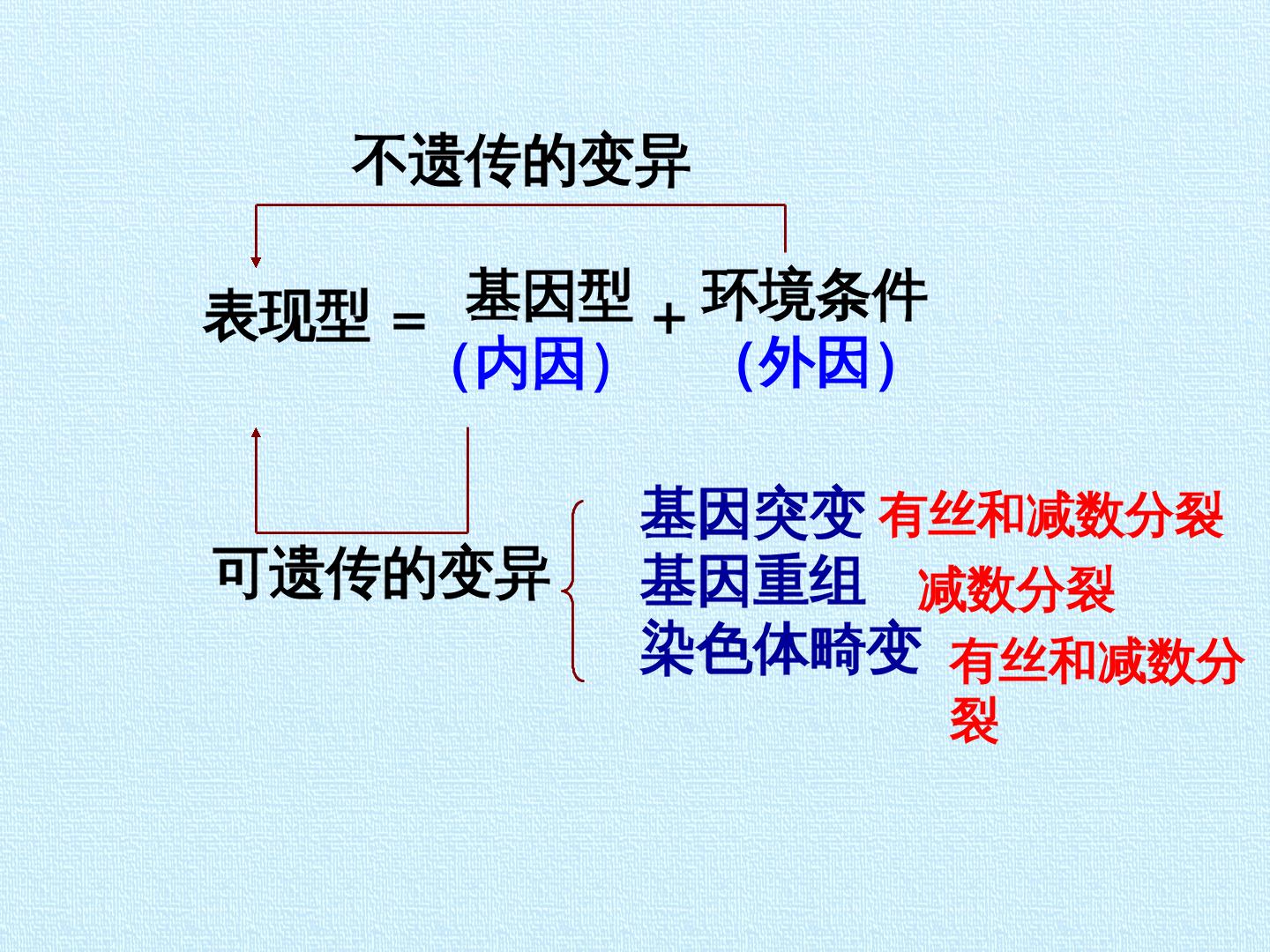 不遗传的变异

表现型 = 基因型 + 环境条件
(内因) (外因)

可遗传的变异
基因突变 有丝和减数分裂
基因重组 减数分裂
染色体畸变 有丝和减数分裂